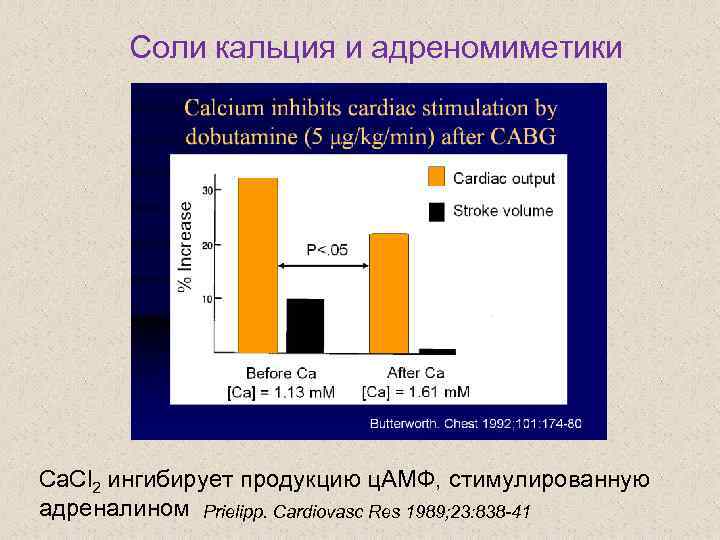 Соли кальция и адреномиметики

Calcium inhibits cardiac stimulation by dobutamine (5 μg/kg/min) after CABG

Cardiac output

Stroke volume

% Increase

30

20

10

P<.05

Before Ca
[Ca] = 1.13 mM

After Ca
[Ca] = 1.61 mM

Butterworth. Chest 1992;101:174-80

$CaCl_2$ ингибирует продукцию цАМФ, стимулированную адреналином Prielipp. Cardiovasc Res 1989;23:838-41